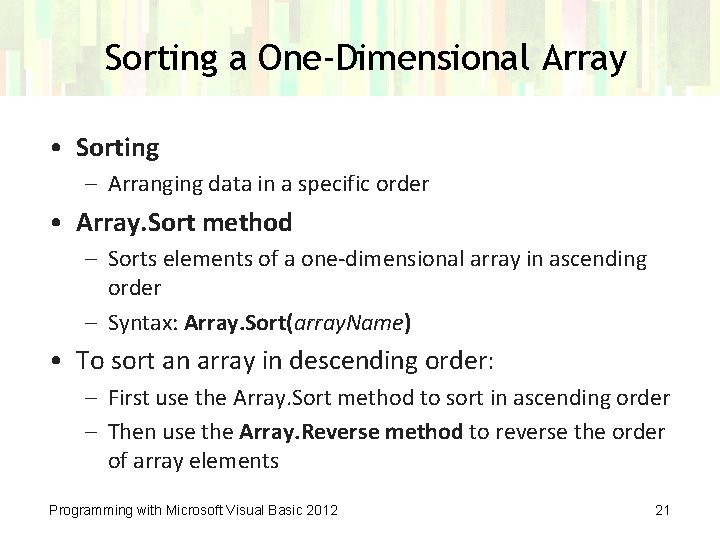 Sorting a One-Dimensional Array

• Sorting
– Arranging data in a specific order

• Array.Sort method
– Sorts elements of a one-dimensional array in ascending order
– Syntax: Array.Sort(arrayName)

• To sort an array in descending order:
– First use the Array.Sort method to sort in ascending order
– Then use the Array.Reverse method to reverse the order of array elements

Programming with Microsoft Visual Basic 2012

21